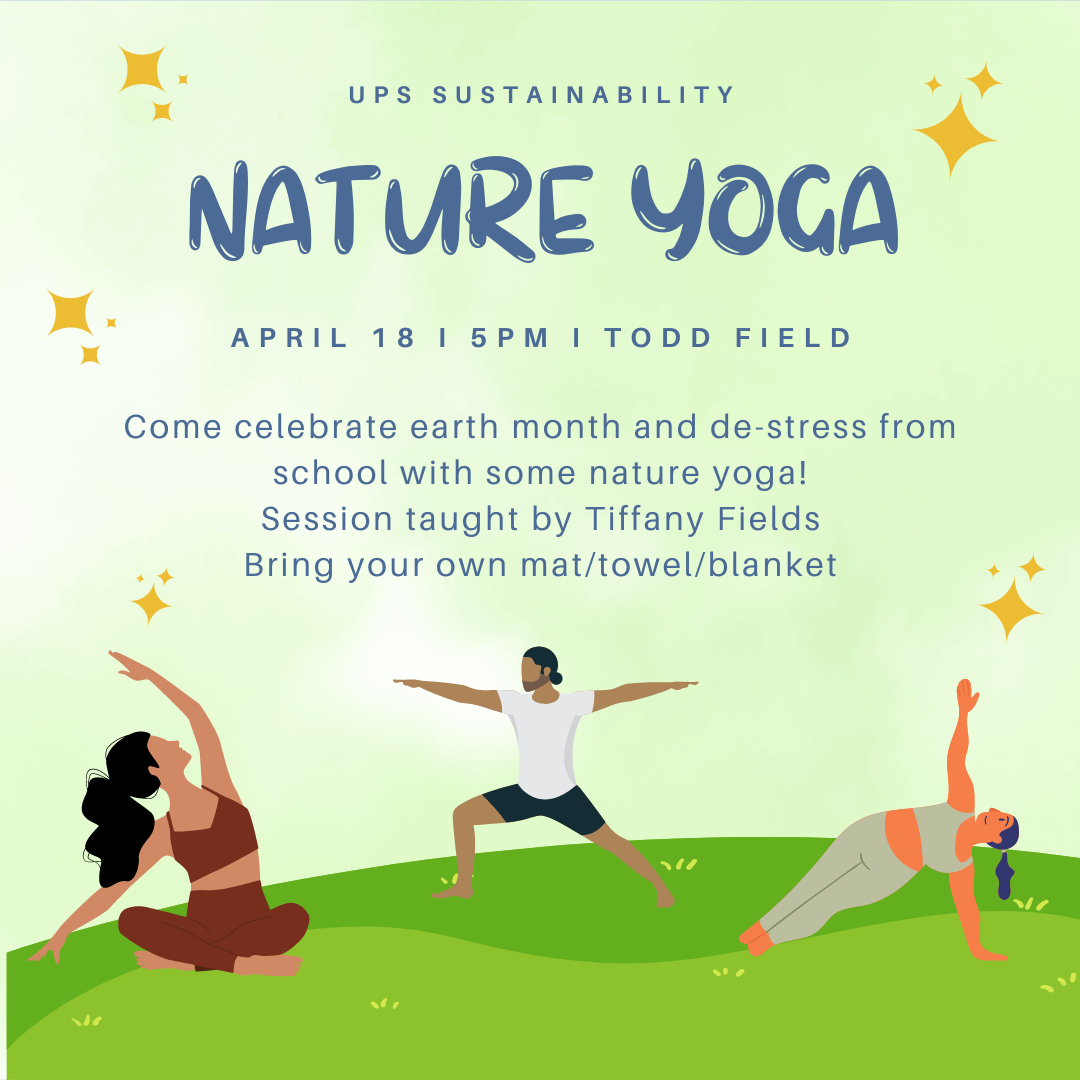 UPS SUSTAINABILITY

NATURE YOGA

APRIL 18 I 5PM I TODD FIELD

Come celebrate earth month and de-stress from school with some nature yoga!
Session taught by Tiffany Fields
Bring your own mat/towel/blanket